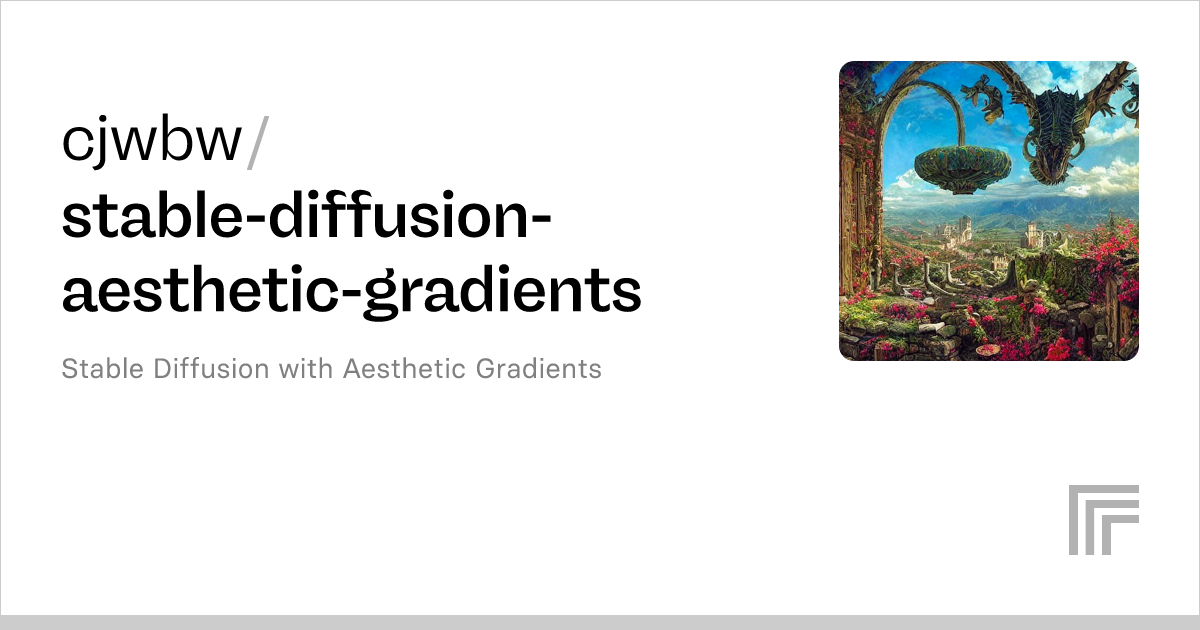 cjwbw/
stable-diffusion-aesthetic-gradients

Stable Diffusion with Aesthetic Gradients